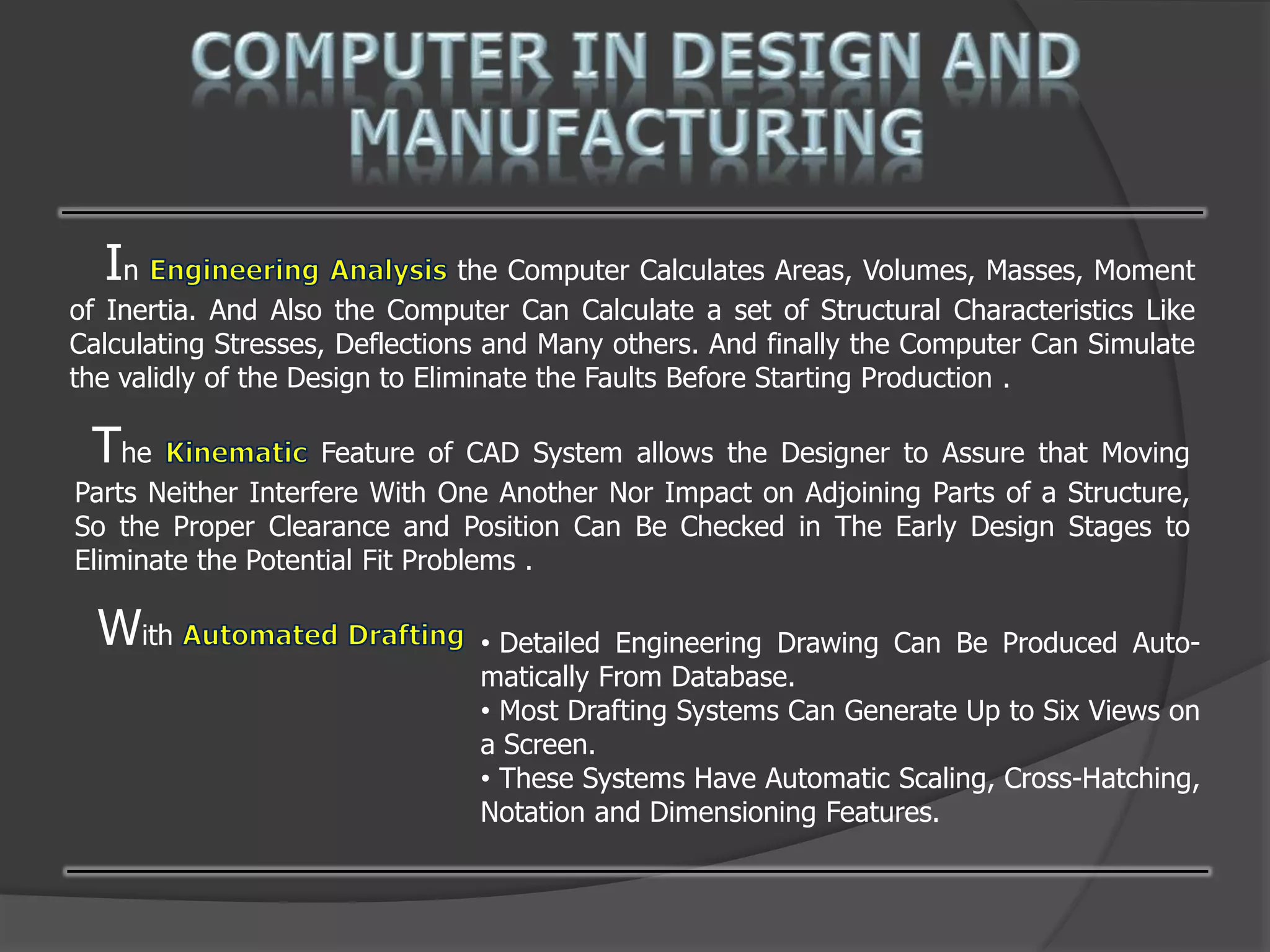 COMPUTER IN DESIGN AND MANUFACTURING

In Engineering Analysis the Computer Calculates Areas, Volumes, Masses, Moment of Inertia. And Also the Computer Can Calculate a set of Structural Characteristics Like Calculating Stresses, Deflections and Many others. And finally the Computer Can Simulate the validly of the Design to Eliminate the Faults Before Starting Production .

The Kinematic Feature of CAD System allows the Designer to Assure that Moving Parts Neither Interfere With One Another Nor Impact on Adjoining Parts of a Structure, So the Proper Clearance and Position Can Be Checked in The Early Design Stages to Eliminate the Potential Fit Problems .

With Automated Drafting

• Detailed Engineering Drawing Can Be Produced Automatically From Database.
• Most Drafting Systems Can Generate Up to Six Views on a Screen.
• These Systems Have Automatic Scaling, Cross-Hatching, Notation and Dimensioning Features.